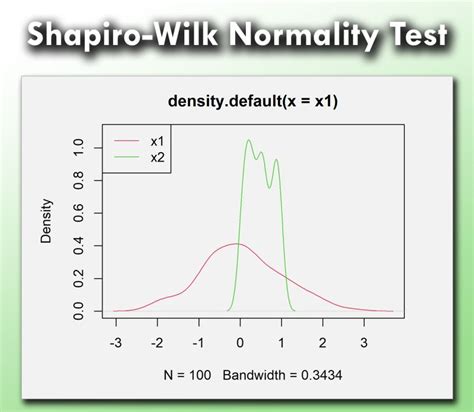 Shapiro-Wilk Normality Test

density.default(x = x1)

x1
x2

Density

1.0
0.8
0.6
0.4
0.2
0.0

-3 -2 -1 0 1 2 3

N = 100 Bandwidth = 0.3434